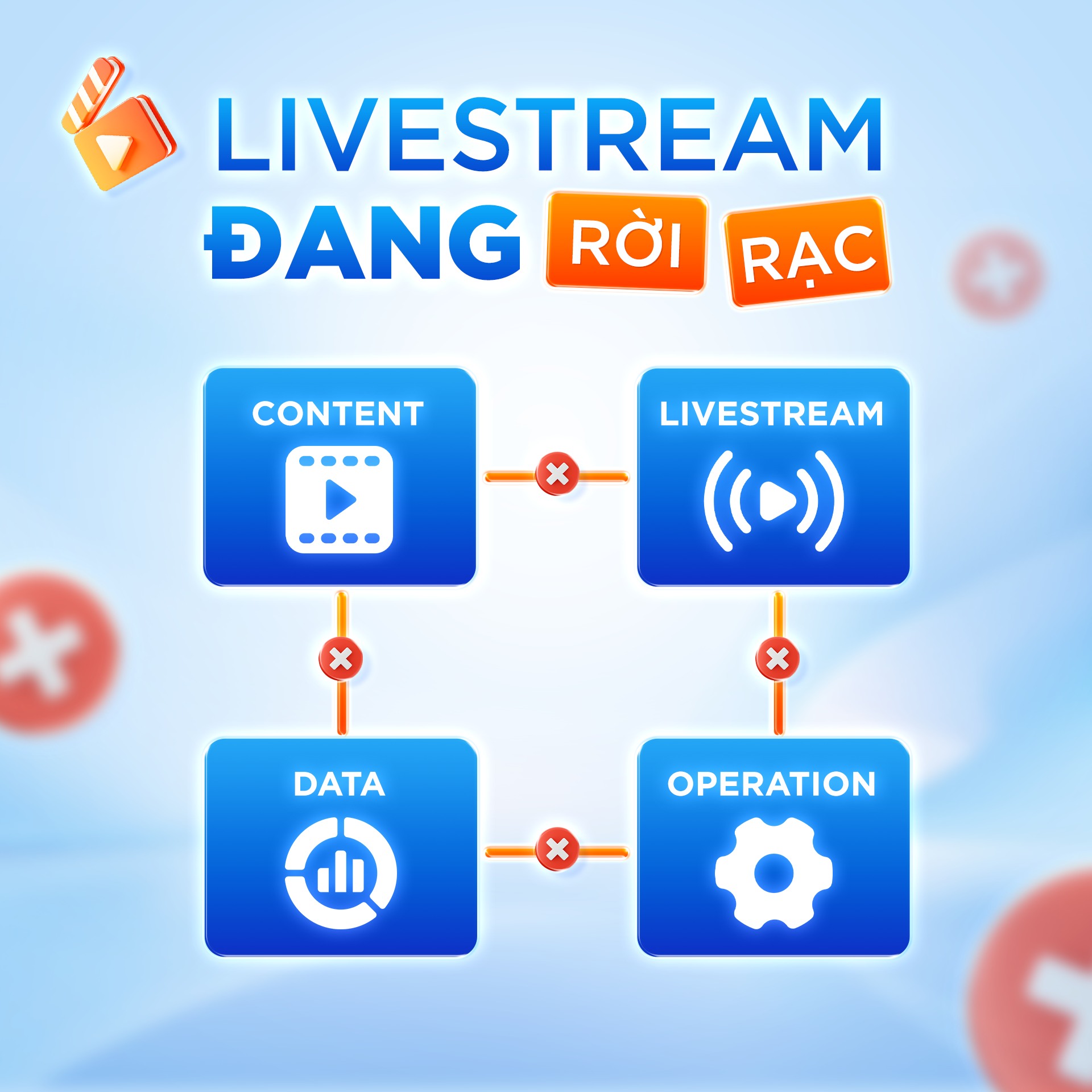 LIVESTREAM ĐANG RỜI RẠC

CONTENT

LIVESTREAM

DATA

OPERATION